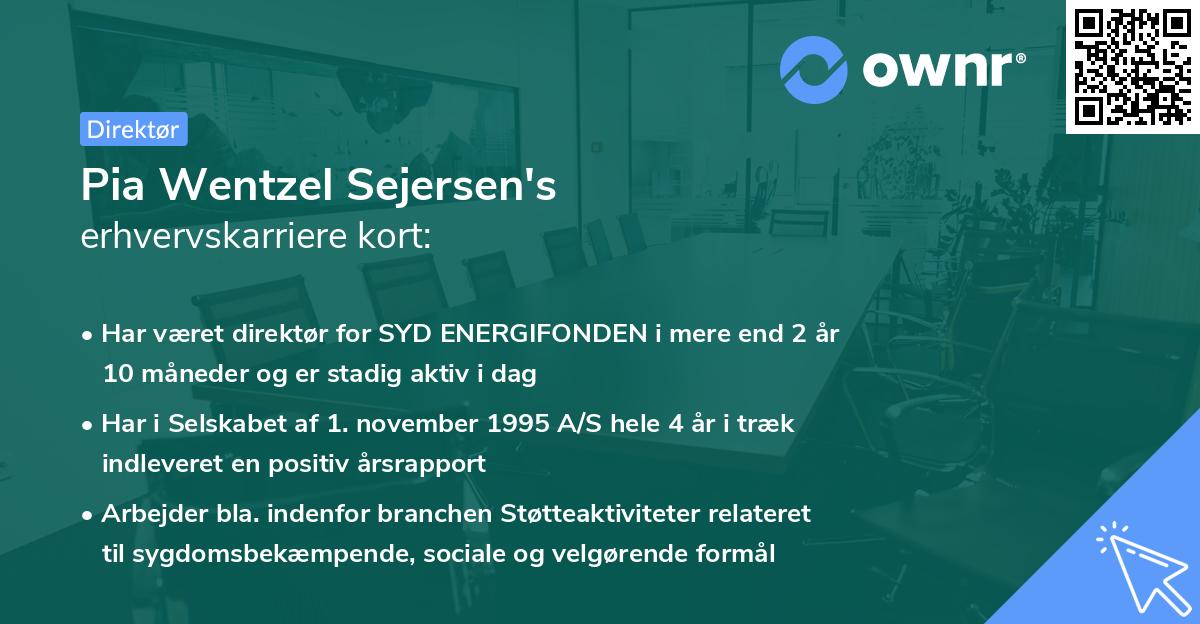 ownr®

Direktør

Pia Wentzel Sejersen's
erhvervskarriere kort:

• Har været direktør for SYD ENERGIFONDEN i mere end 2 år 10 måneder og er stadig aktiv i dag
• Har i Selskabet af 1. november 1995 A/S hele 4 år i træk indleveret en positiv årsrapport
• Arbejder bla. indenfor branchen Støtteaktiviteter relateret til sygdomsbekæmpende, sociale og velgørende formål